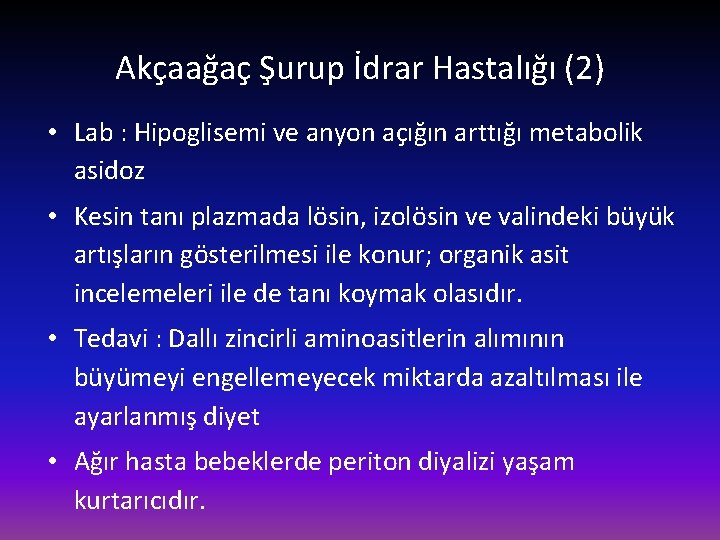 Akçaağaç Şurup İdrar Hastalığı (2)

• Lab : Hipoglisemi ve anyon açığın arttığı metabolik asidoz

• Kesin tanı plazmada lösin, izolösin ve valindeki büyük artışların gösterilmesi ile konur; organik asit incelemeleri ile de tanı koymak olasıdır.

• Tedavi : Dallı zincirli aminoasitlerin alımının büyümeyi engellemeyecek miktarda azaltılması ile ayarlanmış diyet

• Ağır hasta bebeklerde periton diyalizi yaşam kurtarıcıdır.